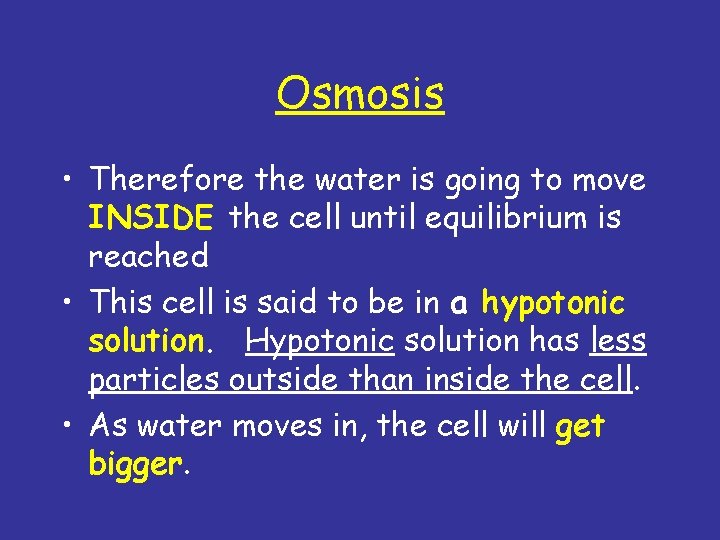 Osmosis

• Therefore the water is going to move INSIDE the cell until equilibrium is reached

• This cell is said to be in a hypotonic solution. Hypotonic solution has less particles outside than inside the cell.

• As water moves in, the cell will get bigger.